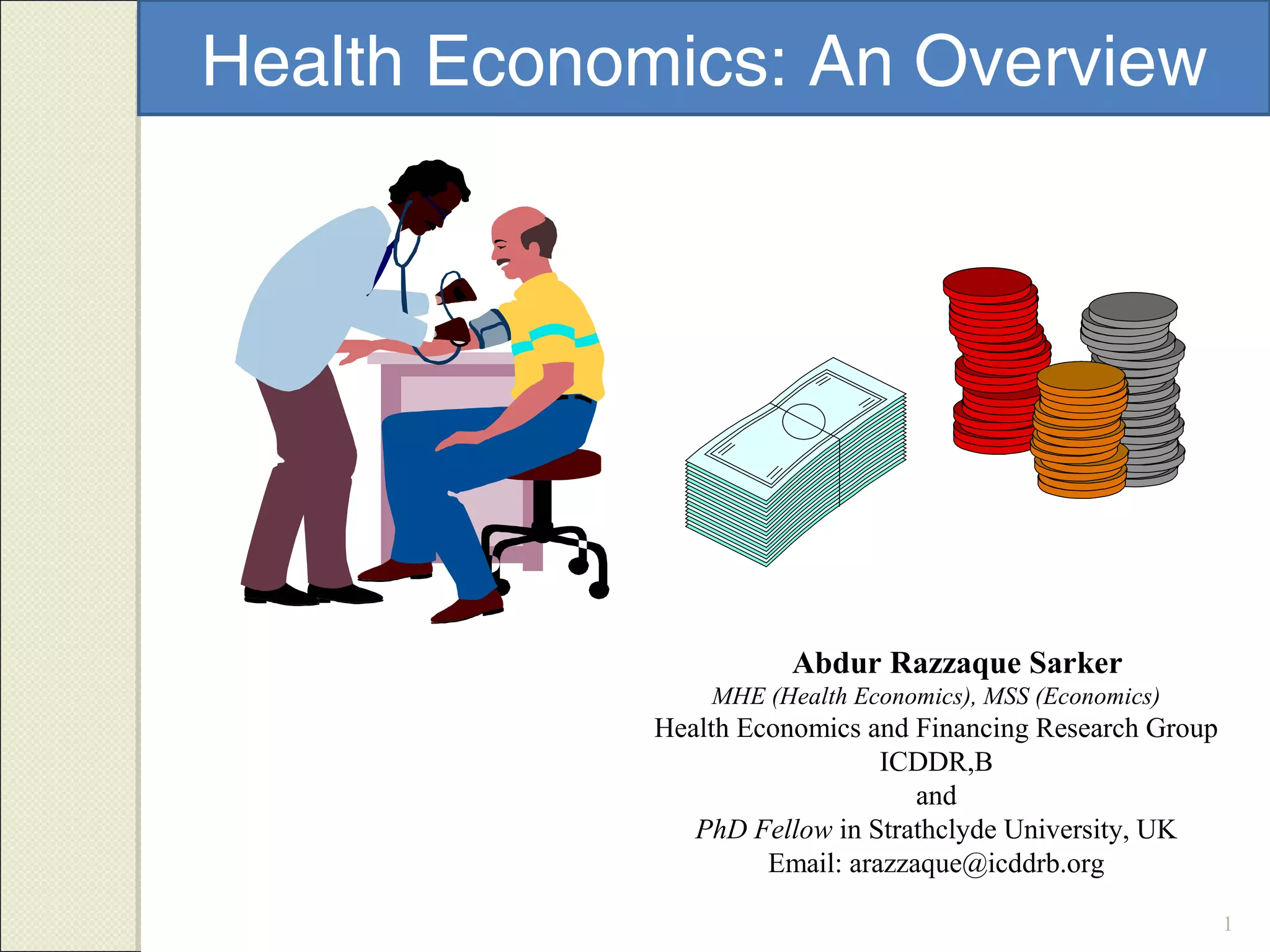 Health Economics: An Overview

Abdur Razzaque Sarker
MHE (Health Economics), MSS (Economics)
Health Economics and Financing Research Group
ICDDR,B
and
PhD Fellow in Strathclyde University, UK
Email: arazzaque@icddrb.org

1